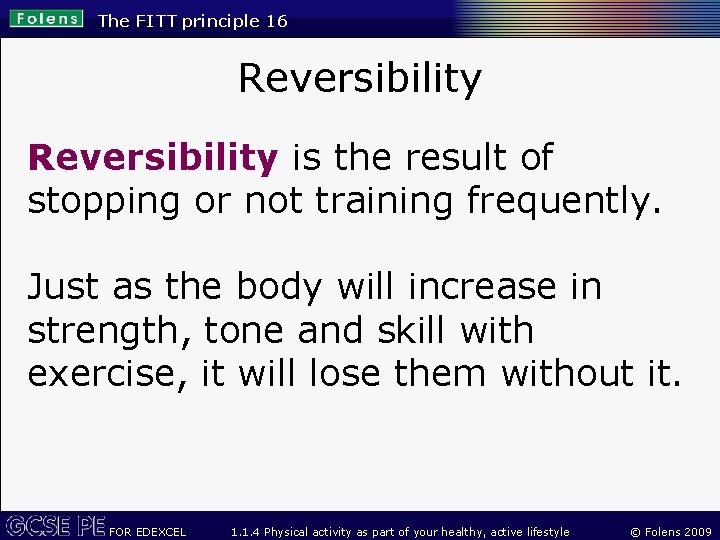 Folens The FITT principle 16

Reversibility

Reversibility is the result of stopping or not training frequently.

Just as the body will increase in strength, tone and skill with exercise, it will lose them without it.

GCSE PE FOR EDEXCEL 1.1.4 Physical activity as part of your healthy, active lifestyle © Folens 2009